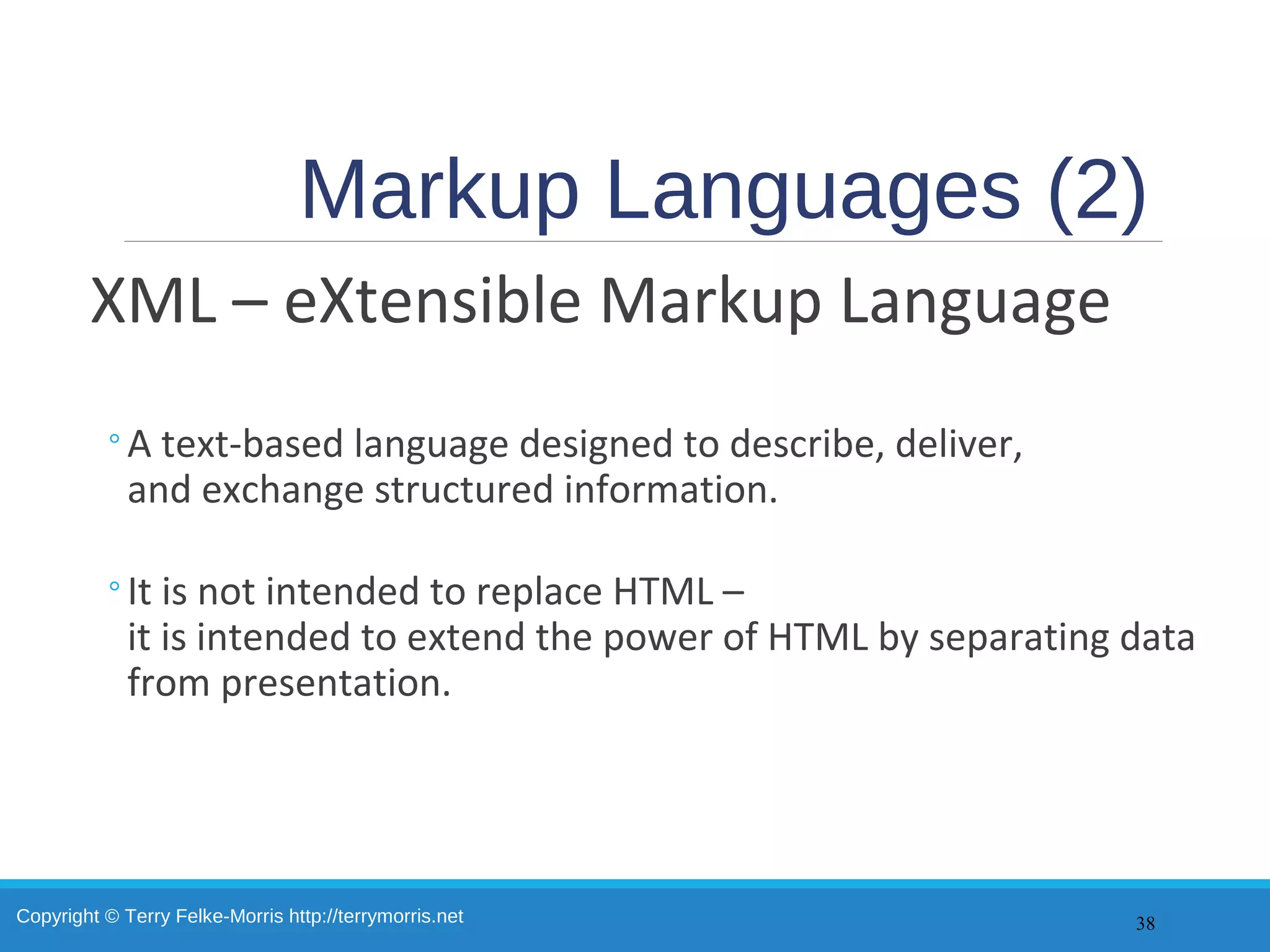 Markup Languages (2)

XML – eXtensible Markup Language

◦ A text-based language designed to describe, deliver, and exchange structured information.

◦ It is not intended to replace HTML – it is intended to extend the power of HTML by separating data from presentation.

Copyright © Terry Felke-Morris http://terrymorris.net

38